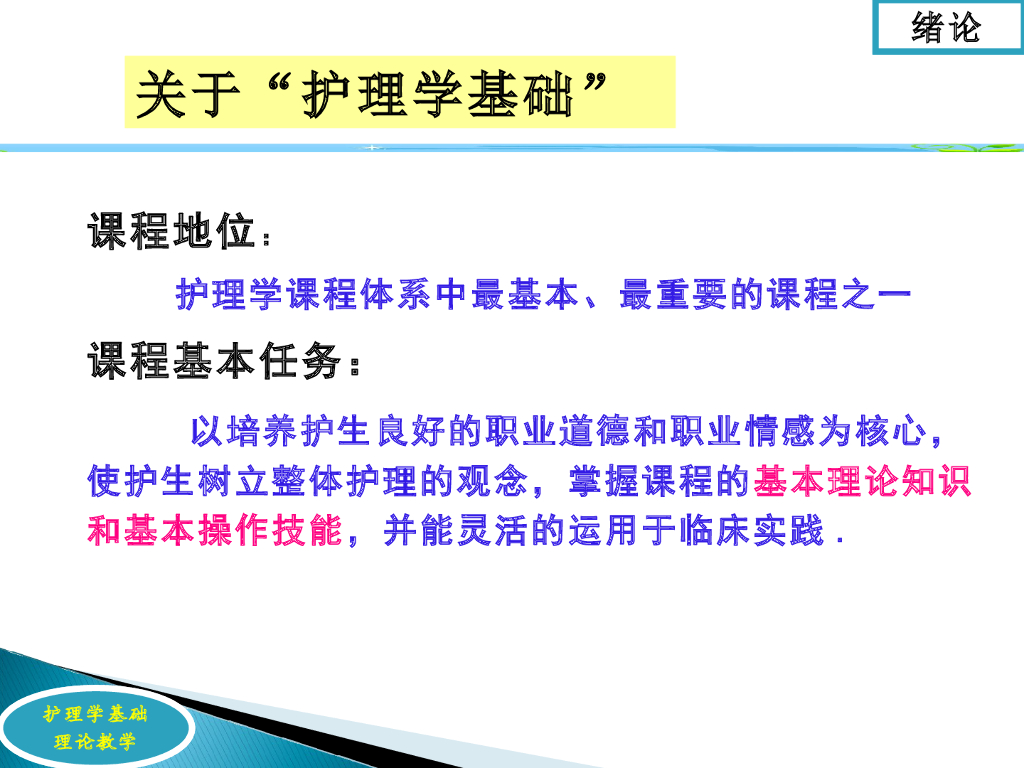 绪论

关于“护理学基础”

课程地位：

护理学课程体系中最基本、最重要的课程之一

课程基本任务：

以培养护生良好的职业道德和职业情感为核心，使护生树立整体护理的观念，掌握课程的基本理论知识和基本操作技能，并能灵活的运用于临床实践．

护理学基础
理论教学